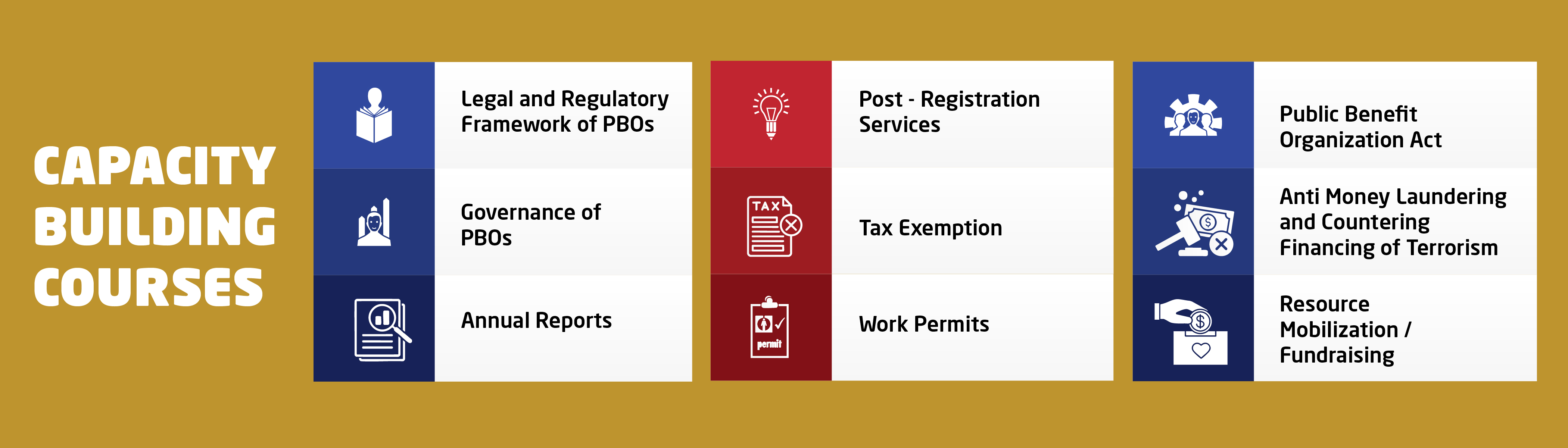 CAPACITY BUILDING COURSES

Legal and Regulatory Framework of PBOs

Governance of PBOs

Annual Reports

Post - Registration Services

TAX

Tax Exemption

permit

Work Permits

Public Benefit Organization Act

Anti Money Laundering and Countering Financing of Terrorism

Resource Mobilization / Fundraising